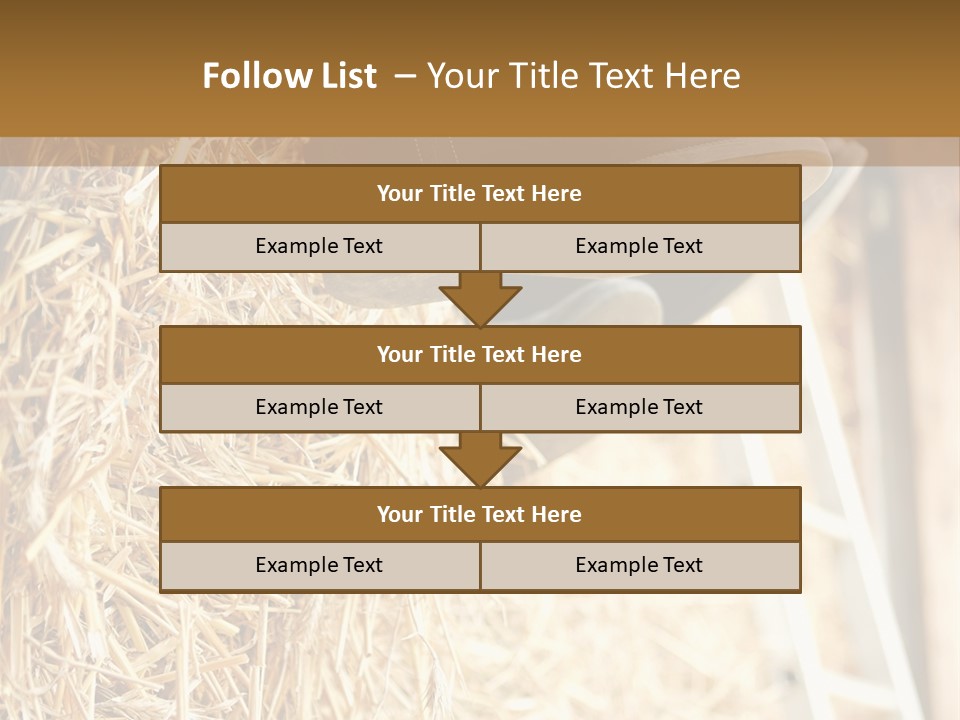 Follow List – Your Title Text Here

Your Title Text Here

Example Text

Example Text

Your Title Text Here

Example Text

Example Text

Your Title Text Here

Example Text

Example Text